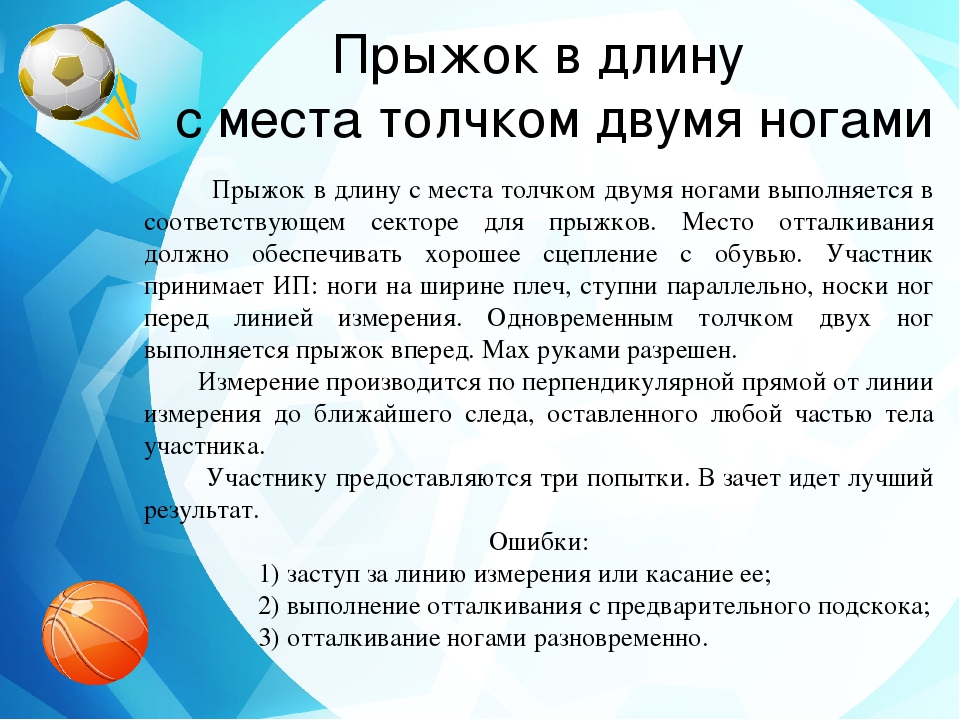 Прыжок в длину
с места толчком двумя ногами

Прыжок в длину с места толчком двумя ногами выполняется в соответствующем секторе для прыжков. Место отталкивания должно обеспечивать хорошее сцепление с обувью. Участник принимает ИП: ноги на ширине плеч, ступни параллельно, носки ног перед линией измерения. Одновременным толчком двух ног выполняется прыжок вперед. Мах руками разрешен.

Измерение производится по перпендикулярной прямой от линии измерения до ближайшего следа, оставленного любой частью тела участника.

Участнику предоставляются три попытки. В зачет идет лучший результат.

Ошибки:
1) заступ за линию измерения или касание ее;
2) выполнение отталкивания с предварительного подскока;
3) отталкивание ногами разновременно.